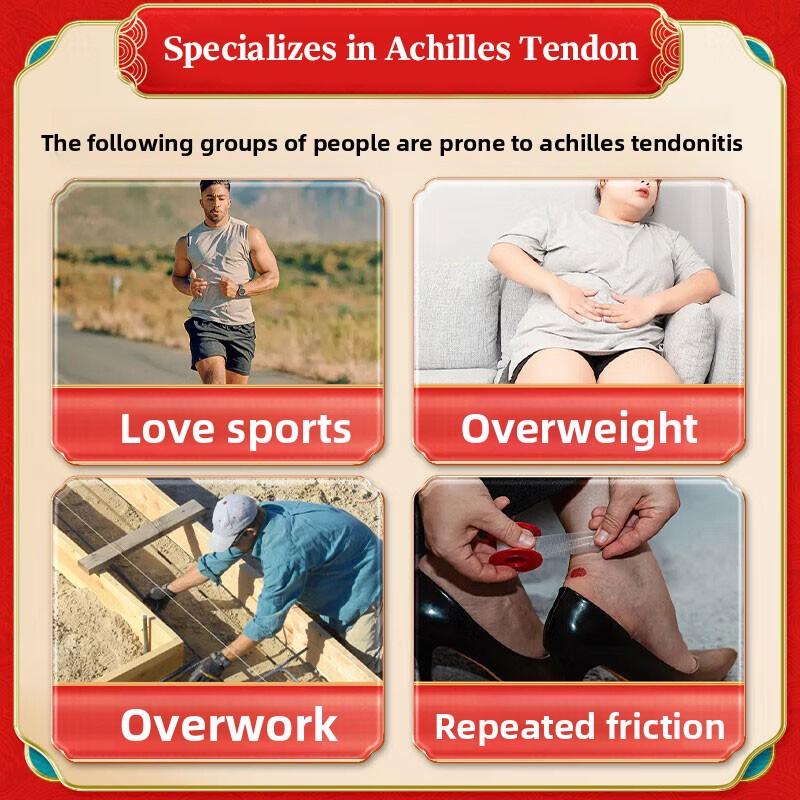 Specializes in Achilles Tendon

The following groups of people are prone to achilles tendonitis

Love sports

Overweight

Overwork

Repeated friction